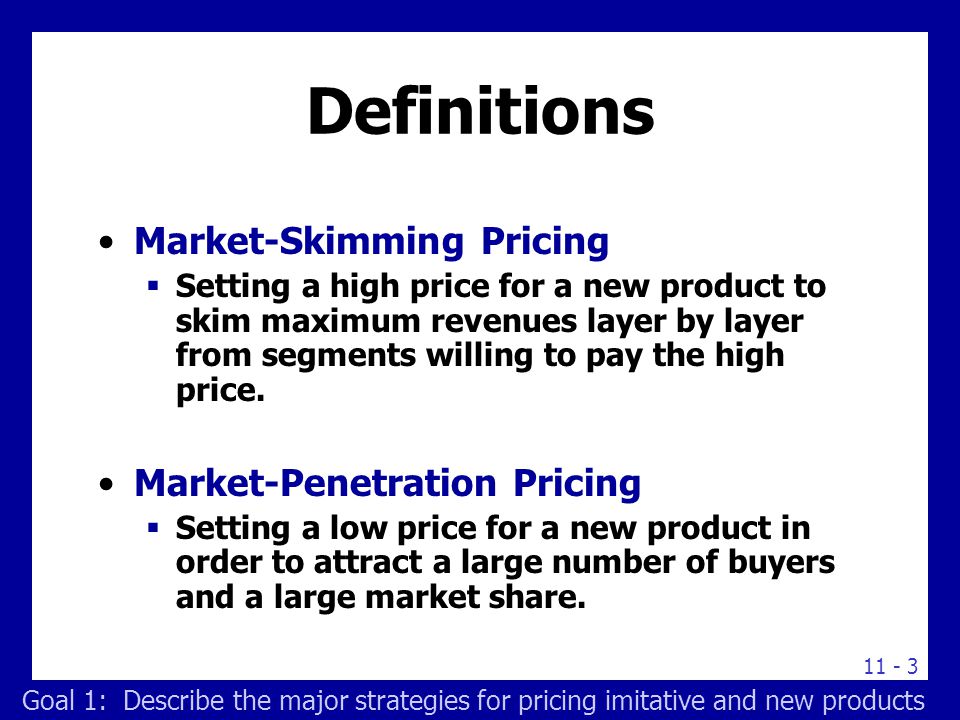 Definitions

• Market-Skimming Pricing
 ▪ Setting a high price for a new product to skim maximum revenues layer by layer from segments willing to pay the high price.

• Market-Penetration Pricing
 ▪ Setting a low price for a new product in order to attract a large number of buyers and a large market share.

11 - 3

Goal 1: Describe the major strategies for pricing imitative and new products